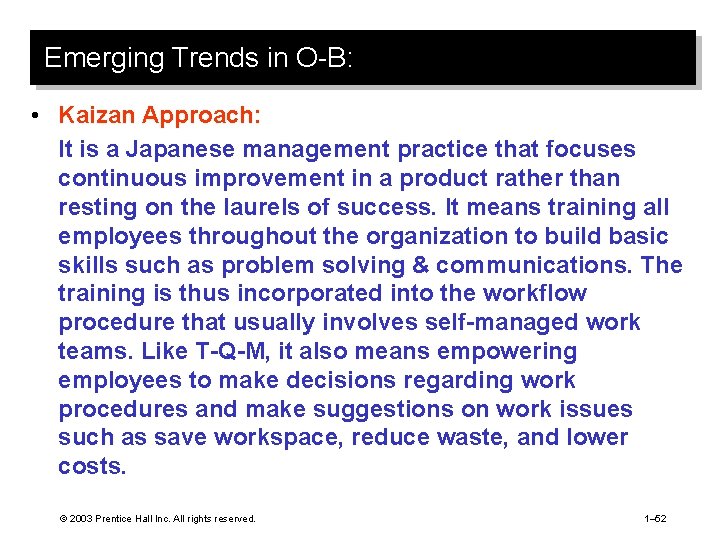 Emerging Trends in O-B:

• Kaizan Approach:

It is a Japanese management practice that focuses continuous improvement in a product rather than resting on the laurels of success. It means training all employees throughout the organization to build basic skills such as problem solving & communications. The training is thus incorporated into the workflow procedure that usually involves self-managed work teams. Like T-Q-M, it also means empowering employees to make decisions regarding work procedures and make suggestions on work issues such as save workspace, reduce waste, and lower costs.

© 2003 Prentice Hall Inc. All rights reserved.

1–52